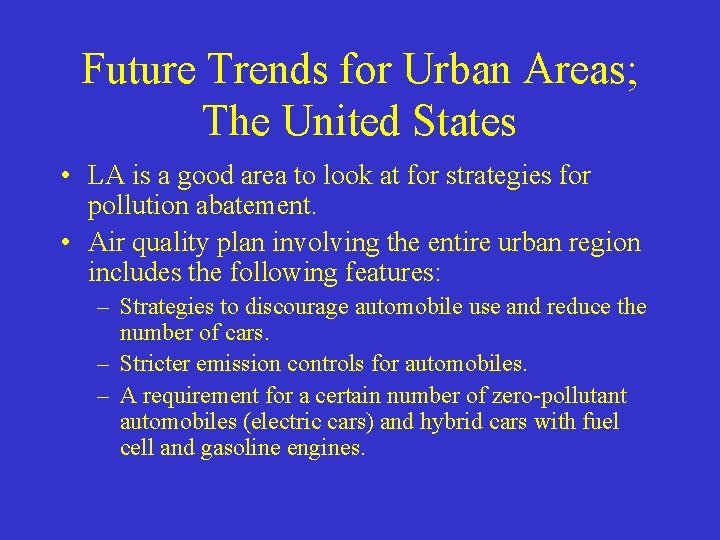 Future Trends for Urban Areas; The United States

• LA is a good area to look at for strategies for pollution abatement.

• Air quality plan involving the entire urban region includes the following features:

– Strategies to discourage automobile use and reduce the number of cars.

– Stricter emission controls for automobiles.

– A requirement for a certain number of zero-pollutant automobiles (electric cars) and hybrid cars with fuel cell and gasoline engines.